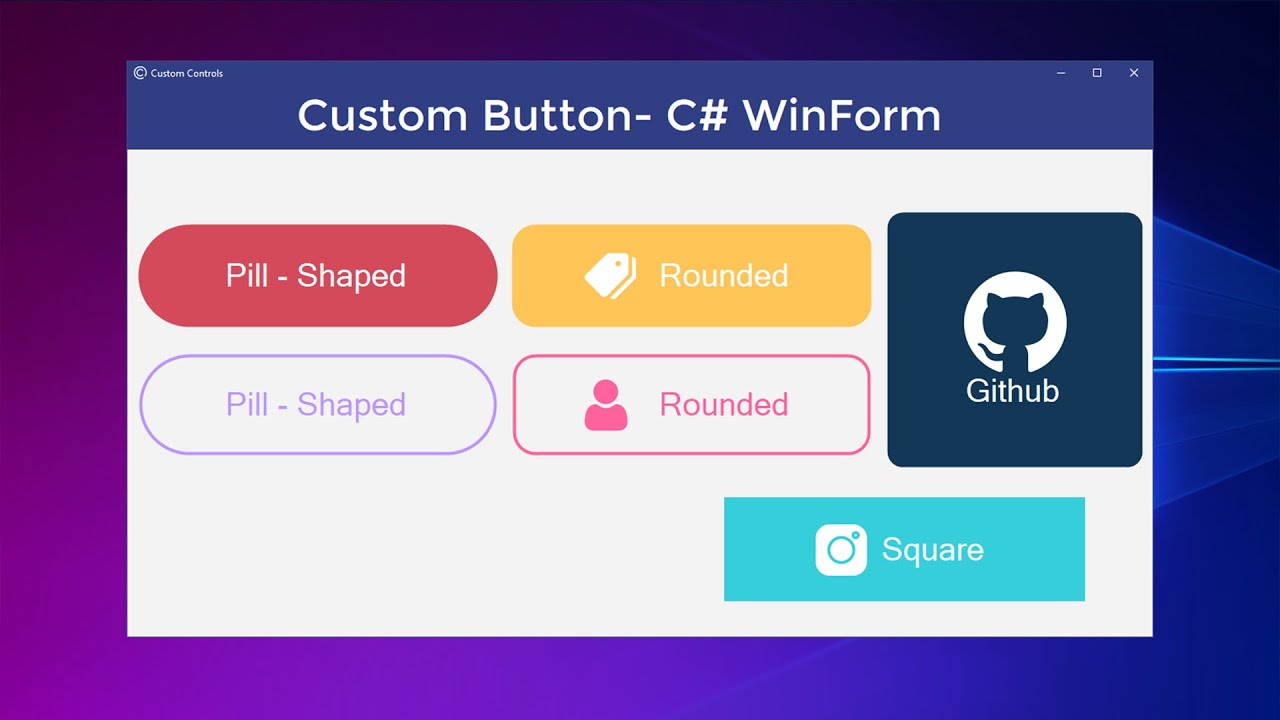 Custom Controls

Custom Button- C# WinForm

Pill - Shaped

Rounded

Github

Pill - Shaped

Rounded

Square